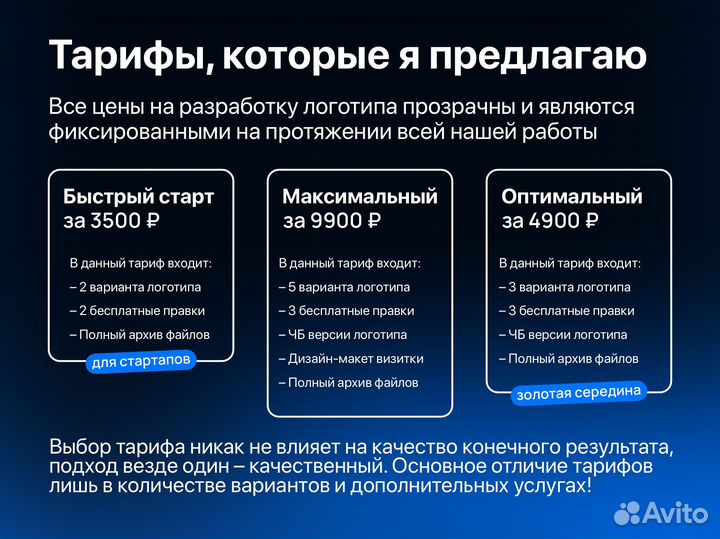 Тарифы, которые я предлагаю

Все цены на разработку логотипа прозрачны и являются фиксированными на протяжении всей нашей работы

Быстрый старт за 3500 ₽

В данный тариф входит:
– 2 варианта логотипа
– 2 бесплатные правки
– Полный архив файлов

для стартапов

Максимальный за 9900 ₽

В данный тариф входит:
– 5 варианта логотипа
– 3 бесплатные правки
– ЧБ версии логотипа
– Дизайн-макет визитки
– Полный архив файлов

Оптимальный за 4900 ₽

В данный тариф входит:
– 3 варианта логотипа
– 3 бесплатные правки
– ЧБ версии логотипа
– Полный архив файлов

золотая середина

Выбор тарифа никак не влияет на качество конечного результата, подход везде один – качественный. Основное отличие тарифов лишь в количестве вариантов и дополнительных услугах!

Avito